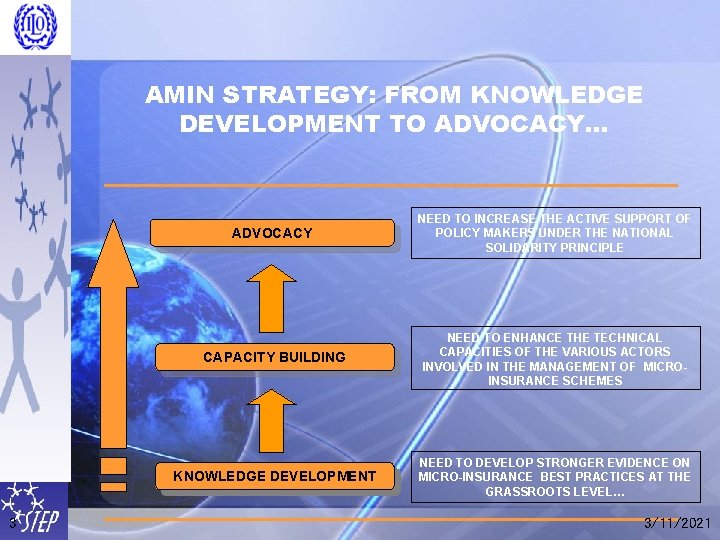 ILO

AMIN STRATEGY: FROM KNOWLEDGE DEVELOPMENT TO ADVOCACY…

ADVOCACY

NEED TO INCREASE THE ACTIVE SUPPORT OF POLICY MAKERS UNDER THE NATIONAL SOLIDARITY PRINCIPLE

CAPACITY BUILDING

NEED TO ENHANCE THE TECHNICAL CAPACITIES OF THE VARIOUS ACTORS INVOLVED IN THE MANAGEMENT OF MICRO-INSURANCE SCHEMES

KNOWLEDGE DEVELOPMENT

NEED TO DEVELOP STRONGER EVIDENCE ON MICRO-INSURANCE BEST PRACTICES AT THE GRASSROOTS LEVEL…

STEP

3

3/11/2021